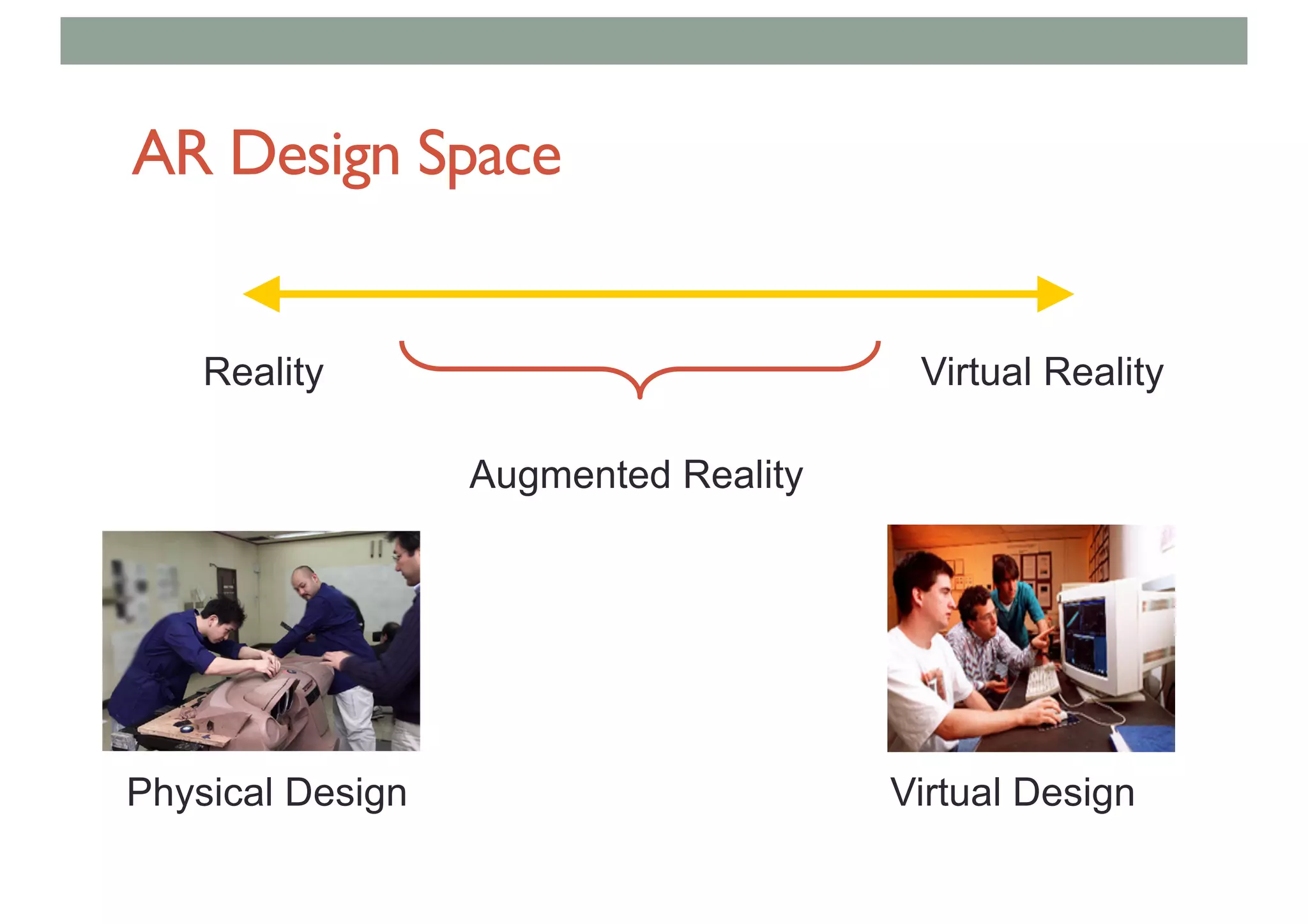 AR Design Space

Reality

Virtual Reality

Augmented Reality

Physical Design

Virtual Design